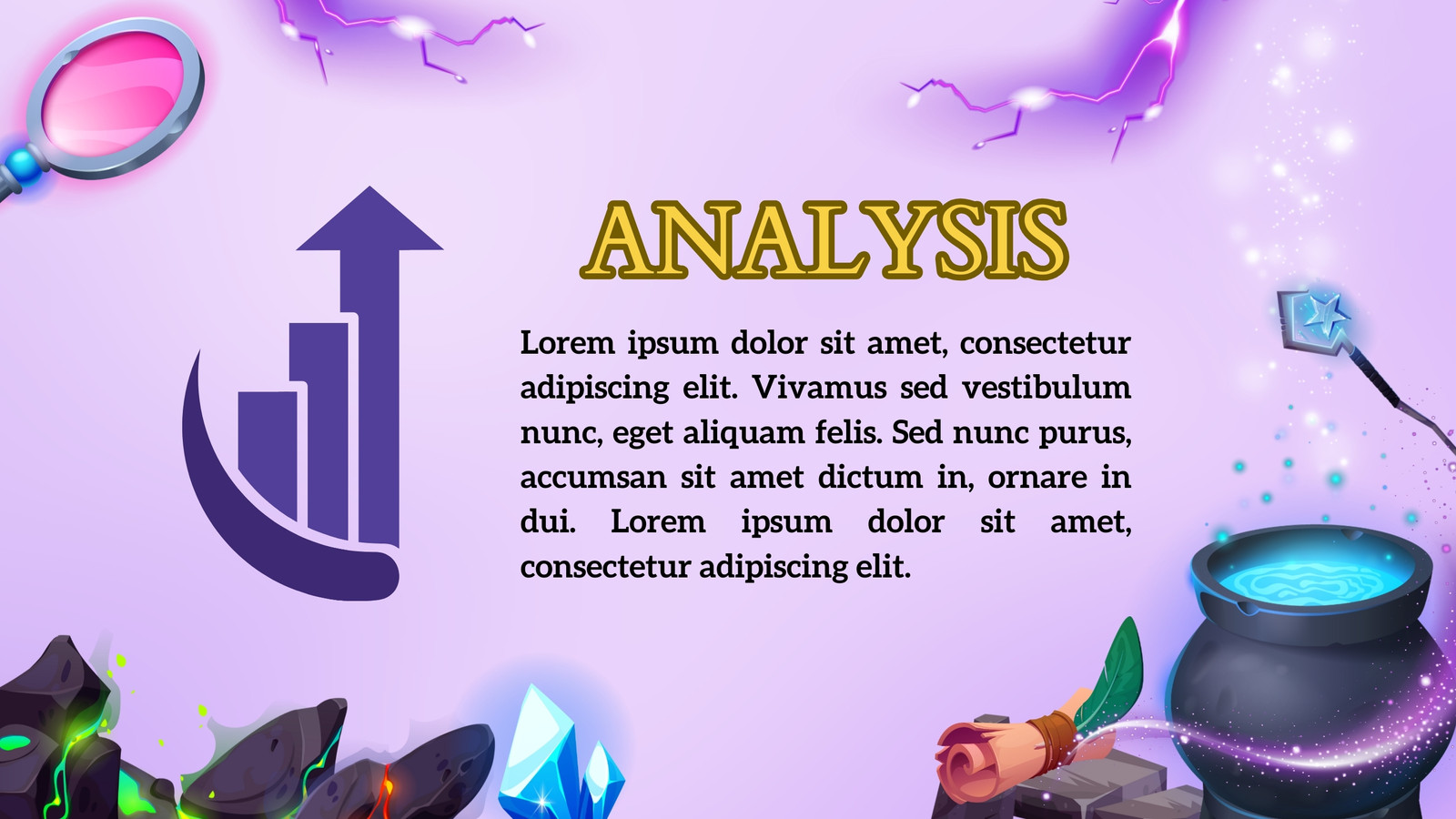 ANALYSIS

Lorem ipsum dolor sit amet, consectetur adipiscing elit. Vivamus sed vestibulum nunc, eget aliquam felis. Sed nunc purus, accumsan sit amet dictum in, ornare in dui. Lorem ipsum dolor sit amet, consectetur adipiscing elit.